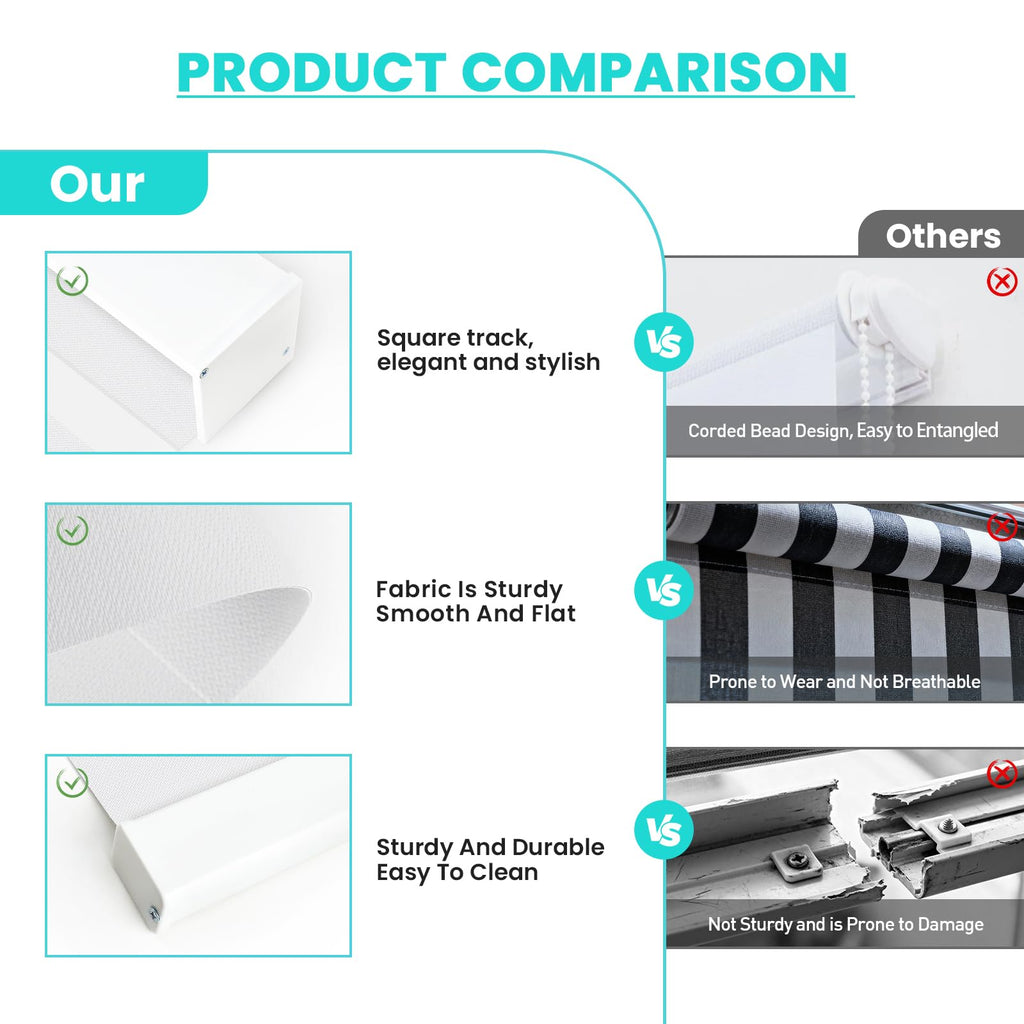 PRODUCT COMPARISON

Our

Square track, elegant and stylish

Fabric Is Sturdy Smooth And Flat

Sturdy And Durable Easy To Clean

VS

VS

VS

Others

Corded Bead Design, Easy to Entangled

Prone to Wear and Not Breathable

Not Sturdy and is Prone to Damage